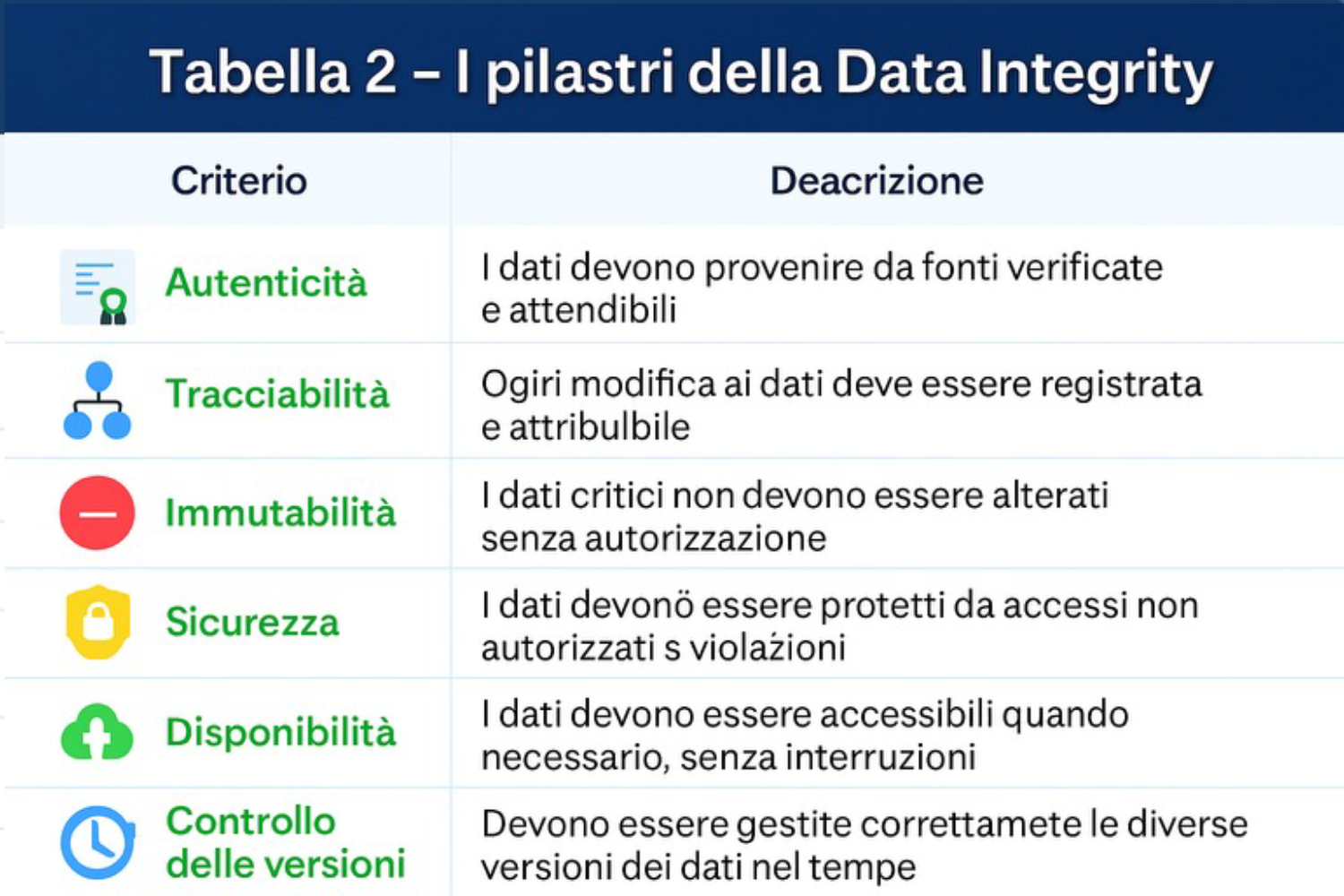 Tabella 2 – I pilastri della Data Integrity

| Criterio | Deacrizione |
|---|---|
| Autenticità | I dati devono provenire da fonti verificate e attendibili |
| Tracciabilità | Ogiri modifica ai dati deve essere registrata e attribulbile |
| Immutabilità | I dati critici non devono essere alterati senza autorizzazione |
| Sicurezza | I dati devonö essere protetti da accessi non autorizzati s violażioni |
| Disponibilità | I dati devono essere accessibili quando necessario, senza interruzioni |
| Controllo delle versioni | Devono essere gestite correttamete le diverse versioni dei dati nel tempe |